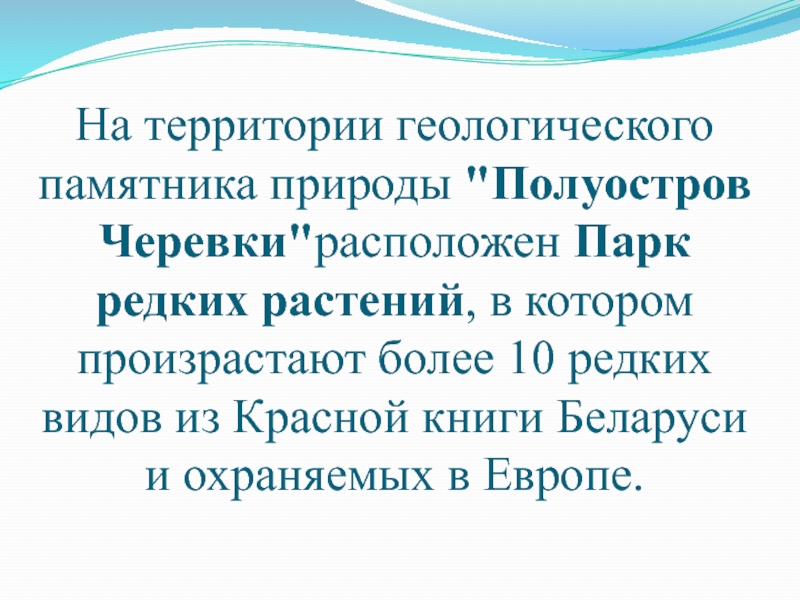 На территории геологического памятника природы "Полуостров Черевки"расположен Парк редких растений, в котором произрастают более 10 редких видов из Красной книги Беларуси и охраняемых в Европе.